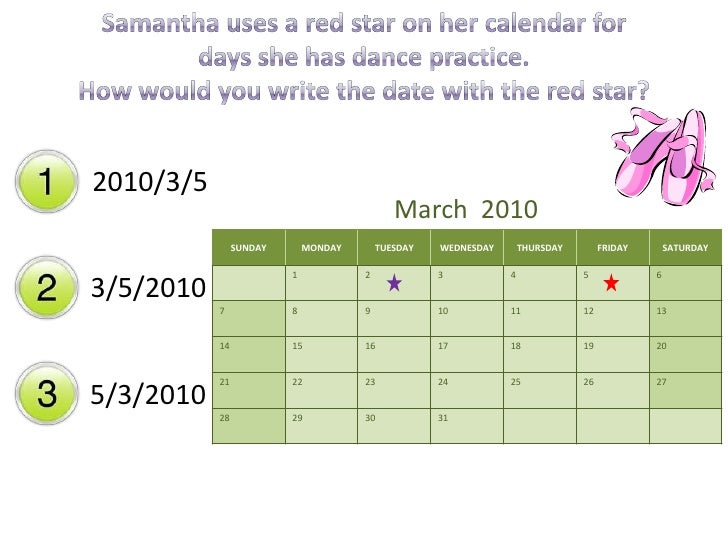 Samantha uses a red star on her calendar for days she has dance practice.
How would you write the date with the red star?

1 2010/3/5

2 3/5/2010

3 5/3/2010

March 2010

| SUNDAY | MONDAY | TUESDAY | WEDNESDAY | THURSDAY | FRIDAY | SATURDAY |
|---|---|---|---|---|---|---|
| | 1 | 2 ★ | 3 | 4 | 5 ★ | 6 |
| 7 | 8 | 9 | 10 | 11 | 12 | 13 |
| 14 | 15 | 16 | 17 | 18 | 19 | 20 |
| 21 | 22 | 23 | 24 | 25 | 26 | 27 |
| 28 | 29 | 30 | 31 | | | |